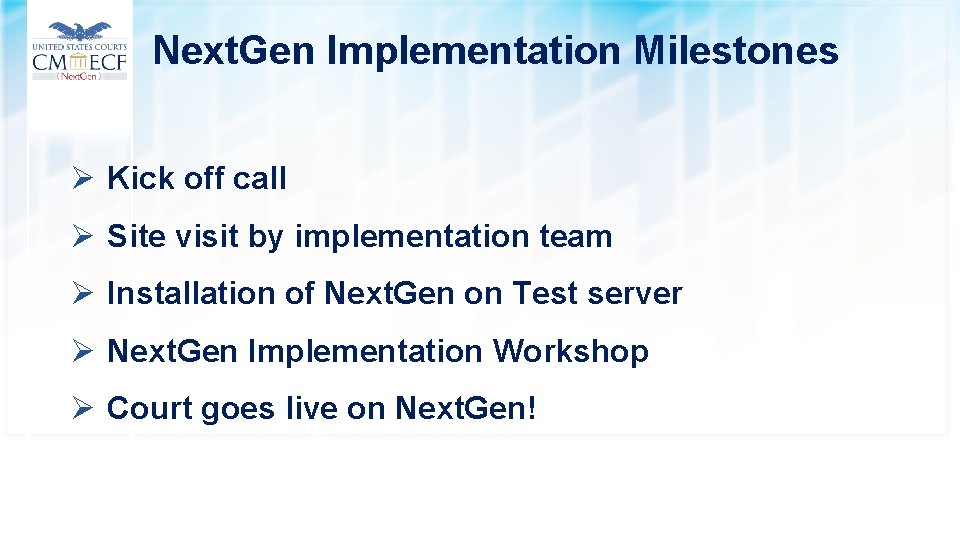 UNITED STATES COURTS
CM ECF
NextGen

NextGen Implementation Milestones

➢ Kick off call

➢ Site visit by implementation team

➢ Installation of NextGen on Test server

➢ NextGen Implementation Workshop

➢ Court goes live on NextGen!